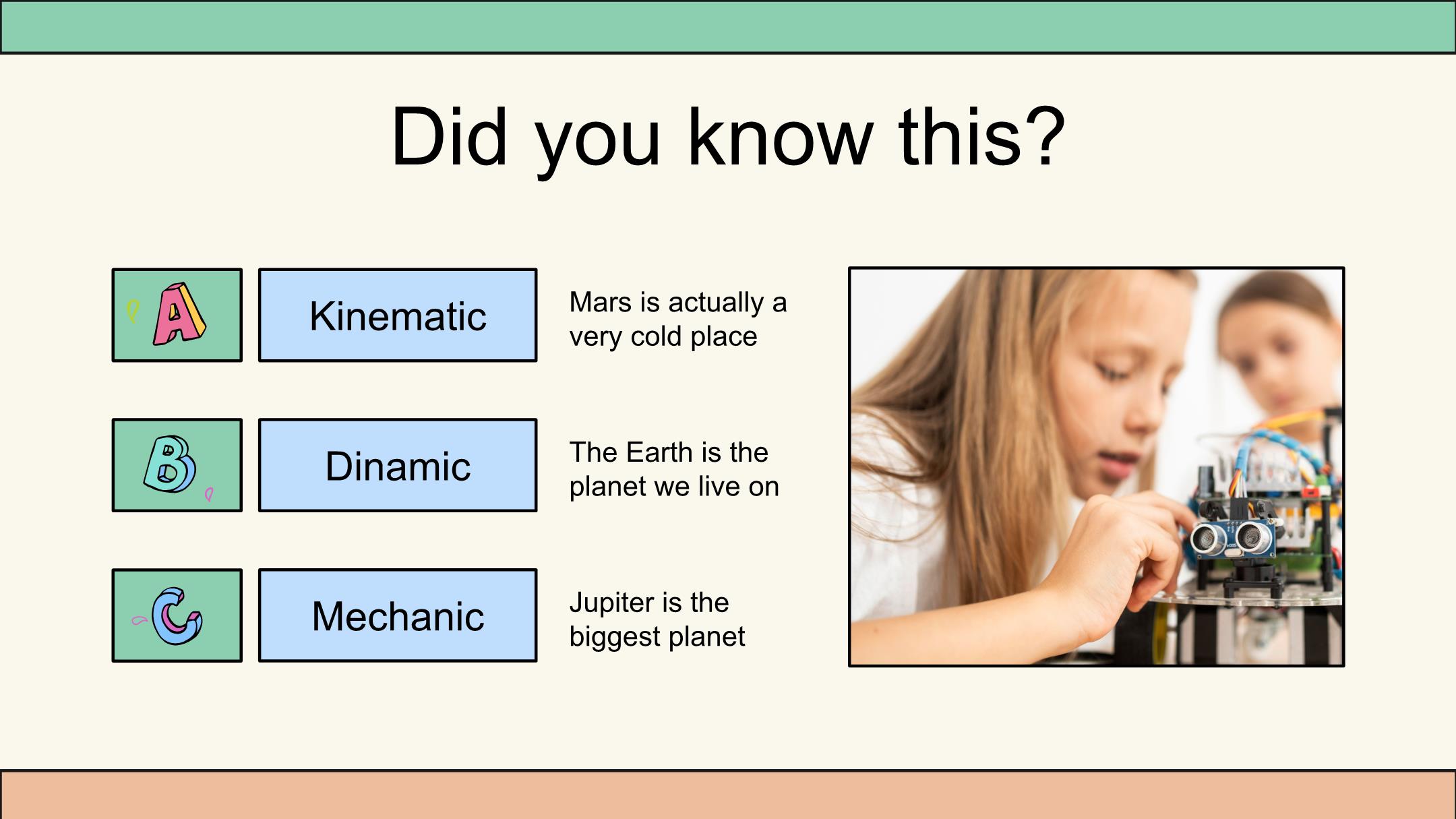 Did you know this?

A

Kinematic

Mars is actually a very cold place

B

Dinamic

The Earth is the planet we live on

C

Mechanic

Jupiter is the biggest planet